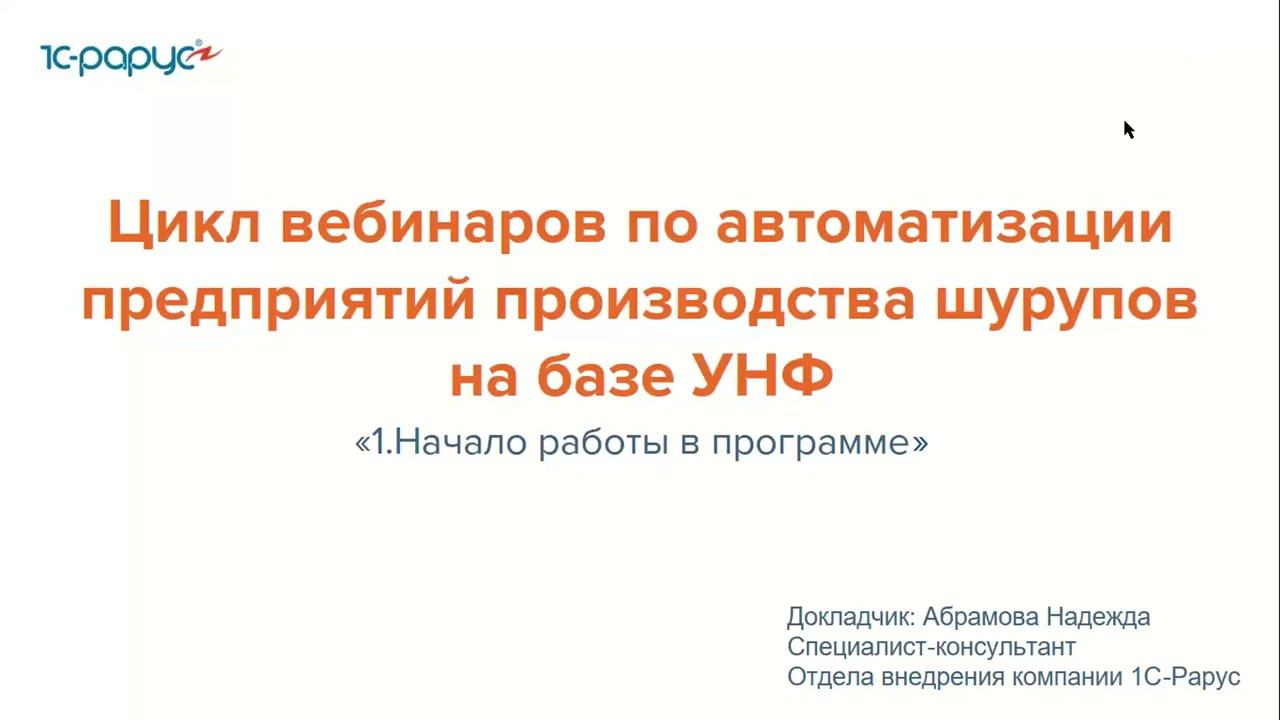 1С-рарус

Цикл вебинаров по автоматизации предприятий производства шурупов на базе УНФ

«1.Начало работы в программе»

Докладчик: Абрамова Надежда
Специалист-консультант
Отдела внедрения компании 1С-Рарус